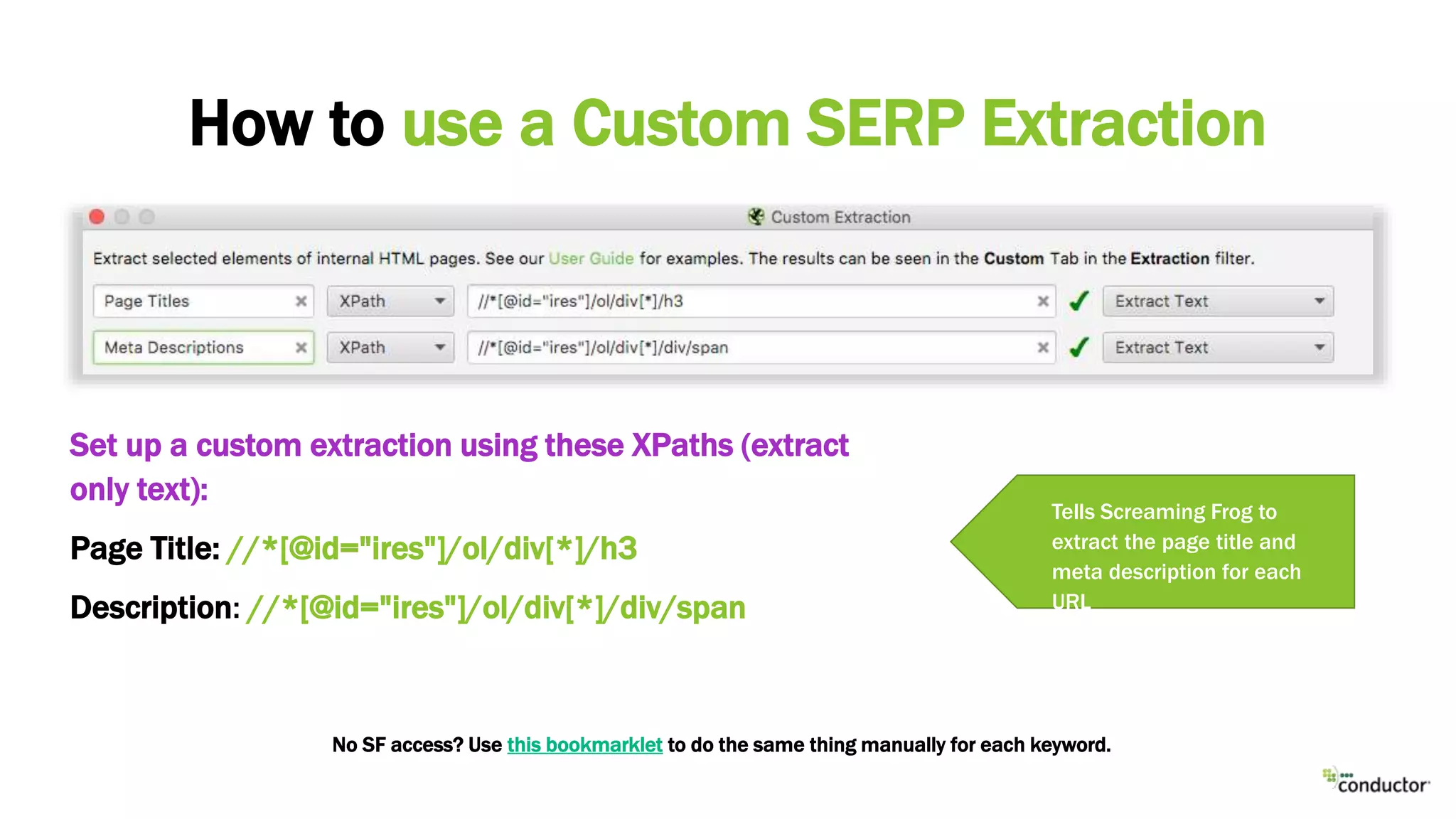 How to use a Custom SERP Extraction

Custom Extraction

Extract selected elements of internal HTML pages. See our User Guide for examples. The results can be seen in the Custom Tab in the Extraction filter.

| Page Titles | XPath | //*[@id="ires"]/ol/div[*]/h3 | Extract Text |
|---|---|---|---|
| Meta Descriptions | XPath | //*[@id="ires"]/ol/div[*]/div/span | Extract Text |

Set up a custom extraction using these XPaths (extract only text):

Page Title: //*[@id="ires"]/ol/div[*]/h3

Description: //*[@id="ires"]/ol/div[*]/div/span

Tells Screaming Frog to extract the page title and meta description for each URL

No SF access? Use this bookmarklet to do the same thing manually for each keyword.

conductor